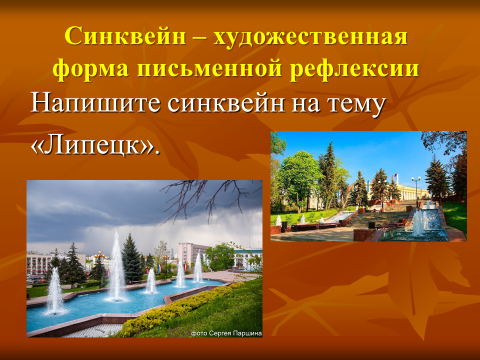 Синквейн – художественная форма письменной рефлексии

Напишите синквейн на тему «Липецк».

фото Сергея Паршина